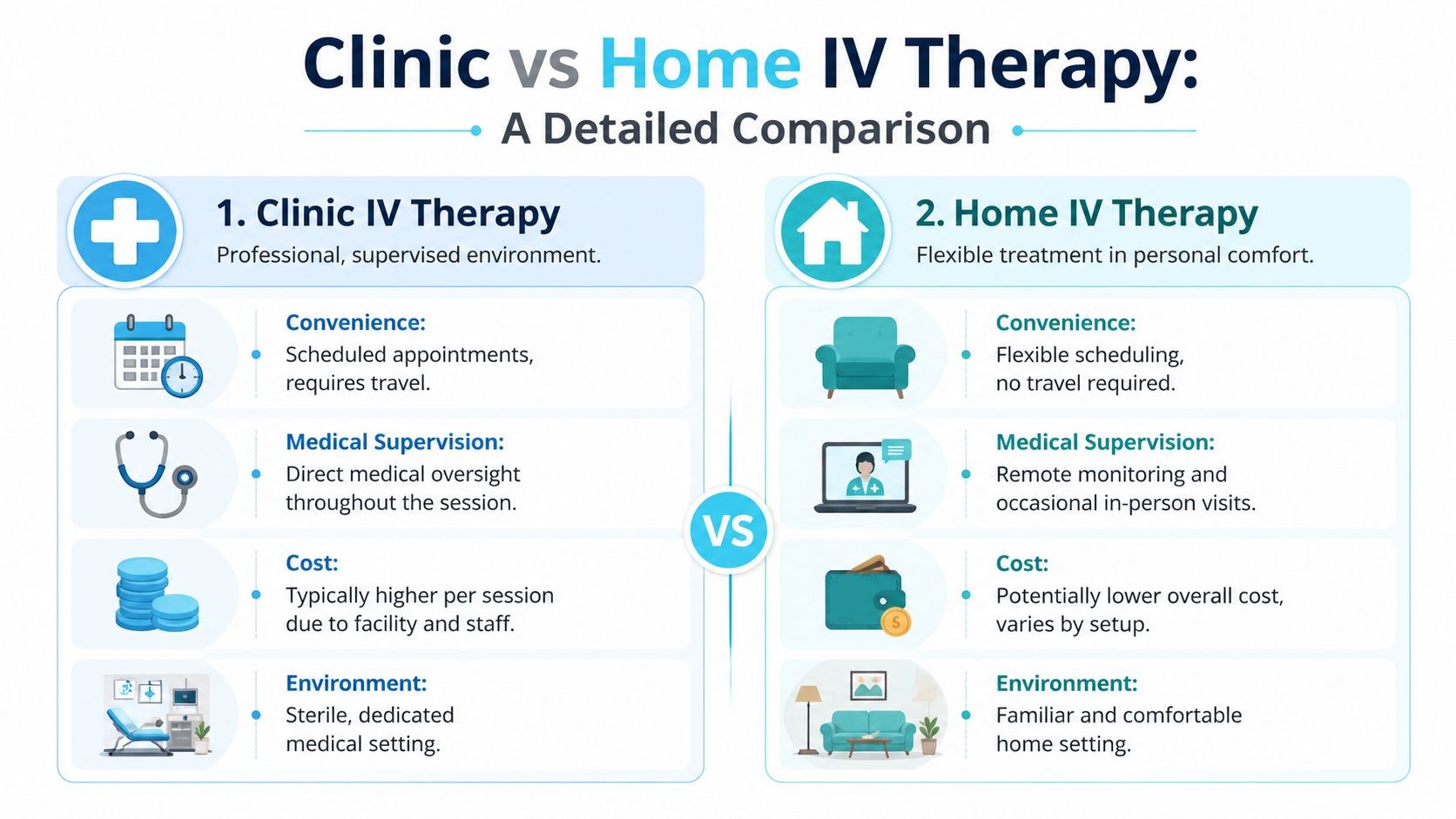 Clinic vs Home IV Therapy:
A Detailed Comparison

1. Clinic IV Therapy
Professional, supervised environment.

Convenience:
Scheduled appointments, requires travel.

Medical Supervision:
Direct medical oversight throughout the session.

Cost:
Typically higher per session due to facility and staff.

Environment:
Sterile, dedicated medical setting.

VS

2. Home IV Therapy
Flexible treatment in personal comfort.

Convenience:
Flexible scheduling, no travel required.

Medical Supervision:
Remote monitoring and occasional in-person visits.

Cost:
Potentially lower overall cost, varies by setup.

Environment:
Familiar and comfortable home setting.